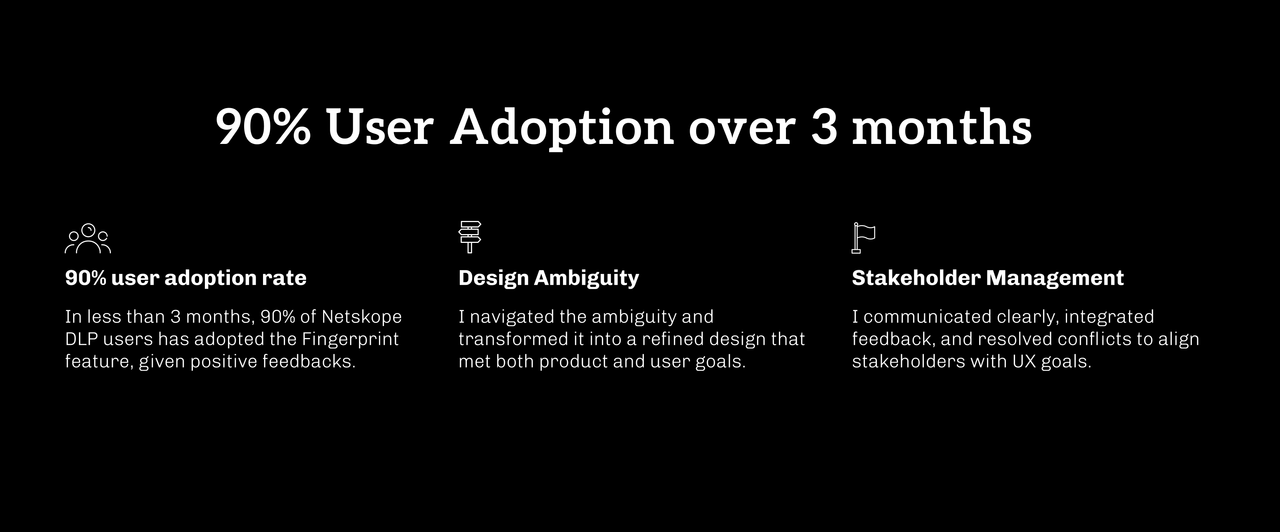 90% User Adoption over 3 months

90% user adoption rate

In less than 3 months, 90% of Netskope DLP users has adopted the Fingerprint feature, given positive feedbacks.

Design Ambiguity

I navigated the ambiguity and transformed it into a refined design that met both product and user goals.

Stakeholder Management

I communicated clearly, integrated feedback, and resolved conflicts to align stakeholders with UX goals.